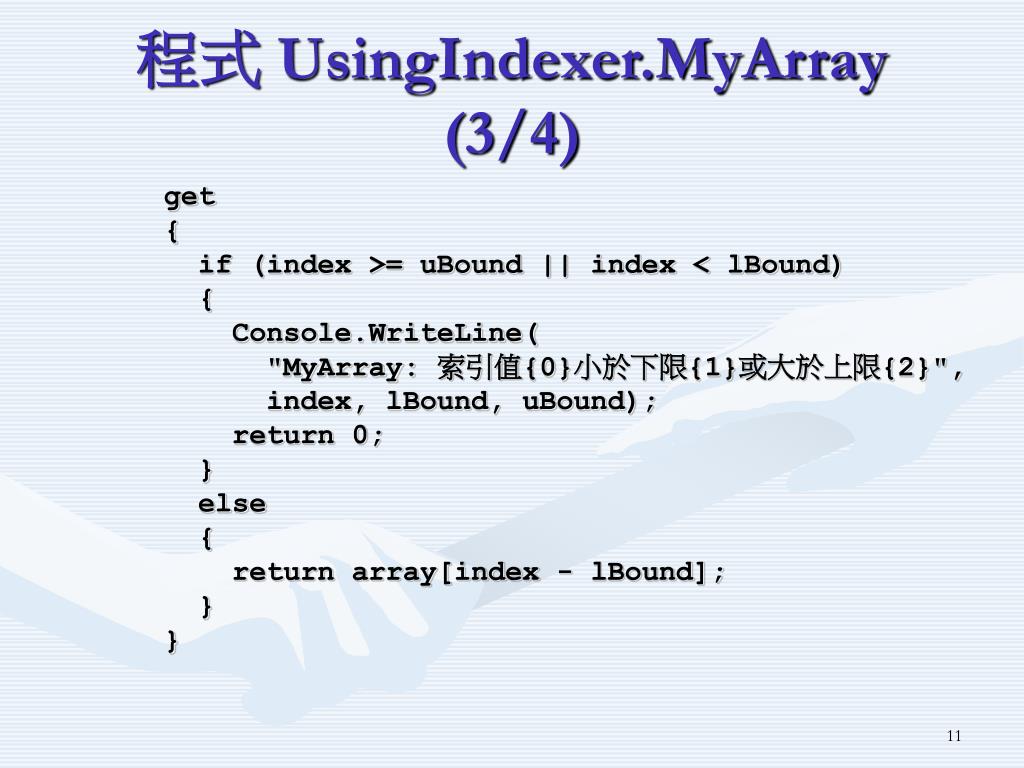 程式 UsingIndexer.MyArray (3/4)

get
{
  if (index >= uBound || index < lBound)
  {
    Console.WriteLine(
      "MyArray: 索引值{0}小於下限{1}或大於上限{2}",
      index, lBound, uBound);
    return 0;
  }
  else
  {
    return array[index - lBound];
  }
}

11